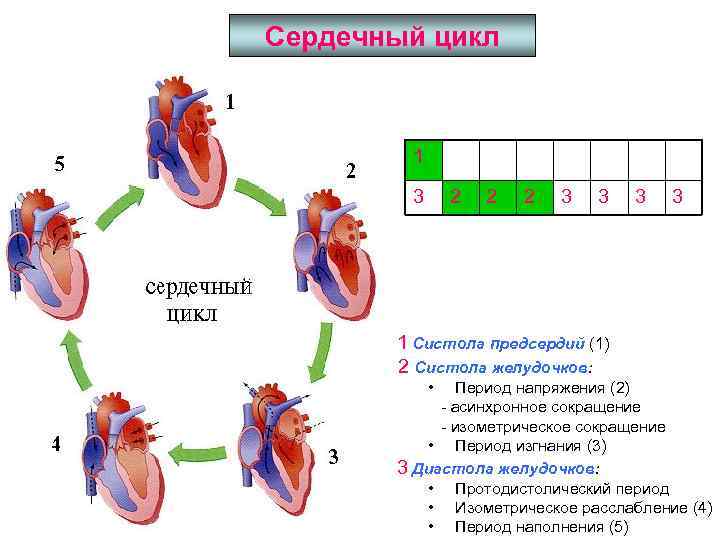 Сердечный цикл

1

2

3

4

5

сердечный цикл

| 1 | | | | | | | |
|---|---|---|---|---|---|---|---|
| 3 | 2 | 2 | 2 | 3 | 3 | 3 | 3 |

1 Систола предсердий (1)
2 Систола желудочков:
• Период напряжения (2)
- асинхронное сокращение
- изометрическое сокращение
• Период изгнания (3)
3 Диастола желудочков:
• Протодистолический период
• Изометрическое расслабление (4)
• Период наполнения (5)